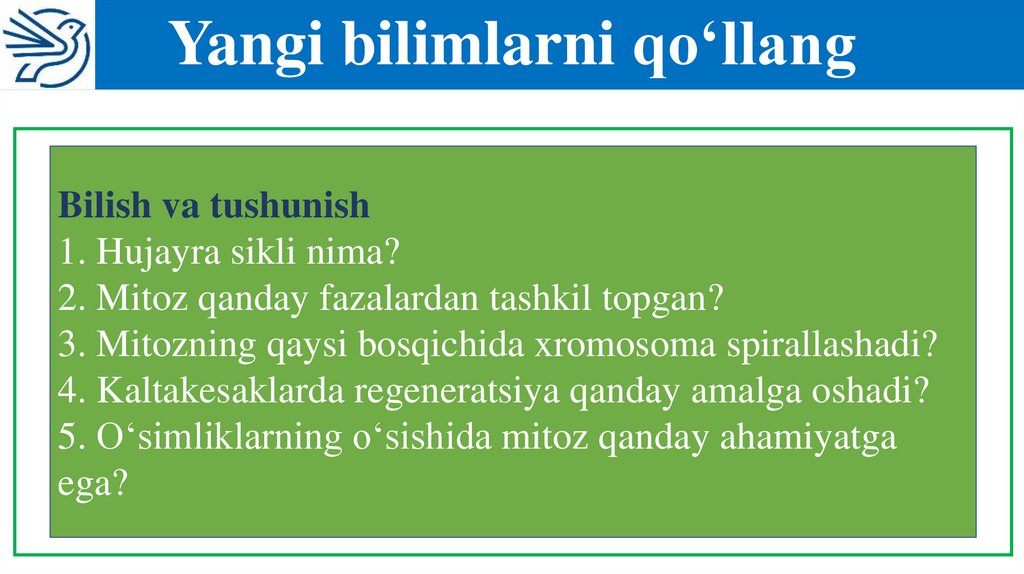 Yangi bilimlarni qo‘llang

Bilish va tushunish
1. Hujayra sikli nima?
2. Mitoz qanday fazalardan tashkil topgan?
3. Mitozning qaysi bosqichida xromosoma spirallashadi?
4. Kaltakesaklarda regeneratsiya qanday amalga oshadi?
5. O‘simliklarning o‘sishida mitoz qanday ahamiyatga ega?